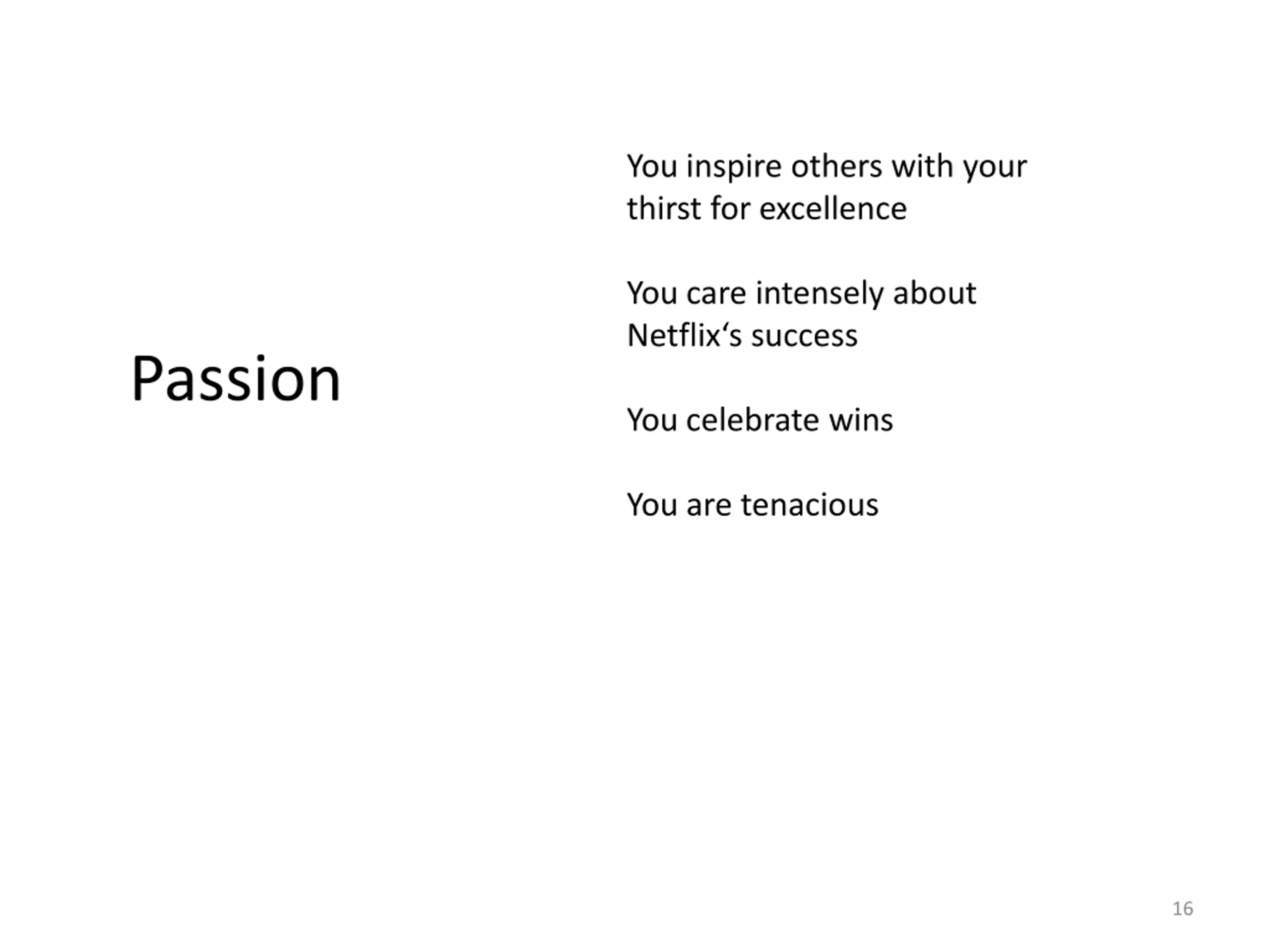 Passion

You inspire others with your thirst for excellence

You care intensely about Netflix‘s success

You celebrate wins

You are tenacious

16